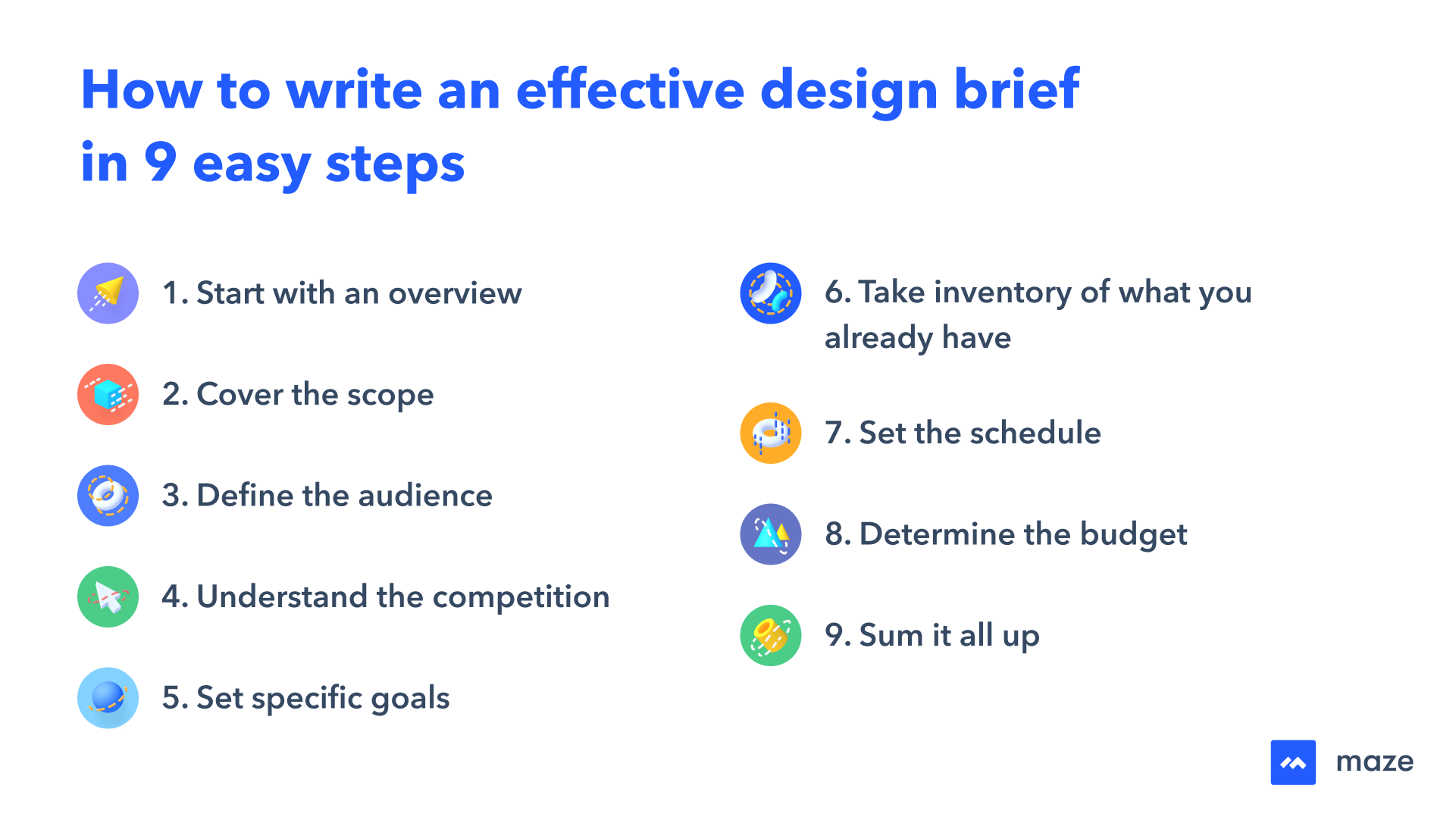 How to write an effective design brief in 9 easy steps

1. Start with an overview

2. Cover the scope

3. Define the audience

4. Understand the competition

5. Set specific goals

6. Take inventory of what you already have

7. Set the schedule

8. Determine the budget

9. Sum it all up

maze